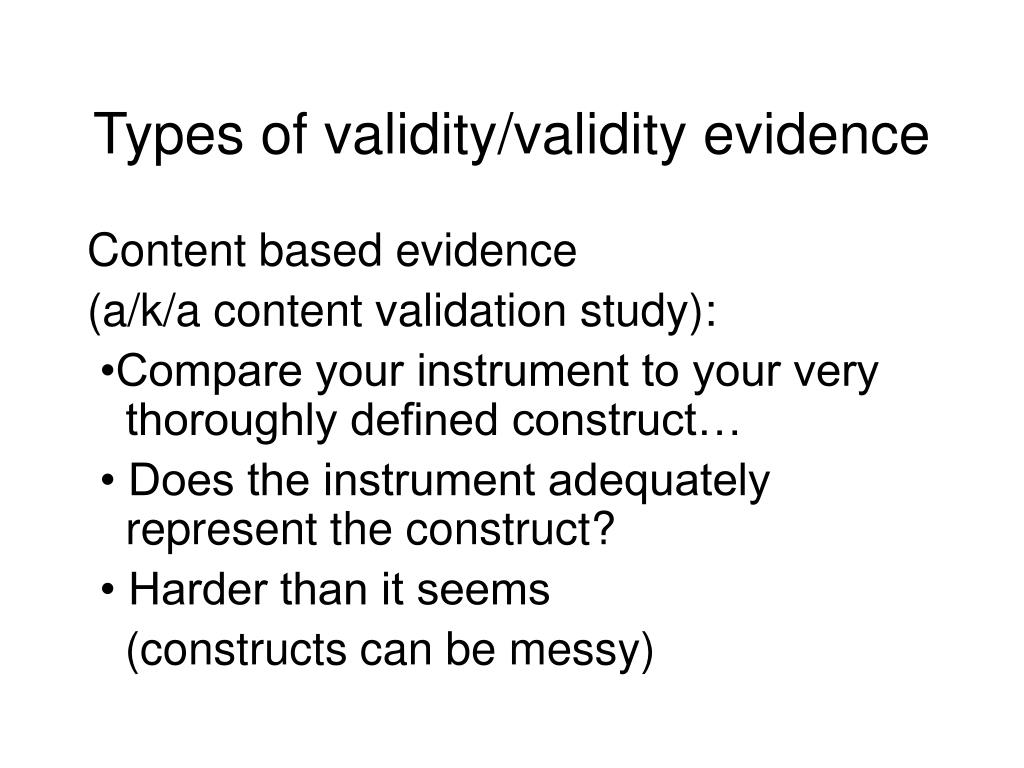 Types of validity/validity evidence

Content based evidence

(a/k/a content validation study):

•Compare your instrument to your very thoroughly defined construct…

• Does the instrument adequately represent the construct?

• Harder than it seems

(constructs can be messy)